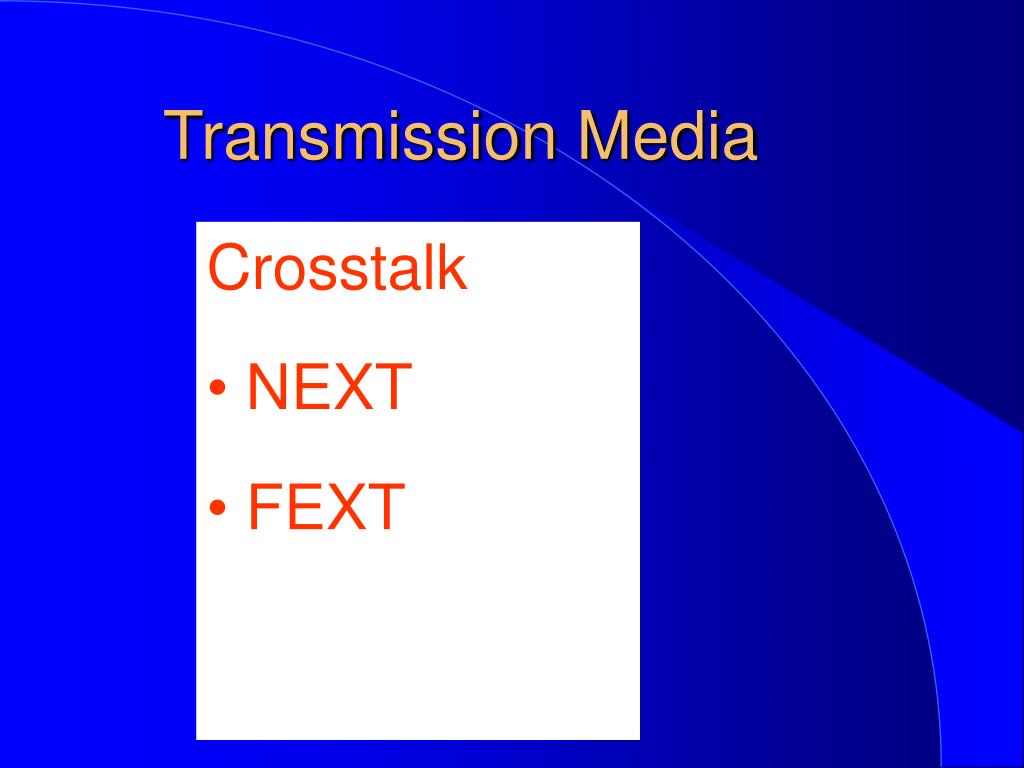 Transmission Media

Crosstalk

• NEXT

• FEXT